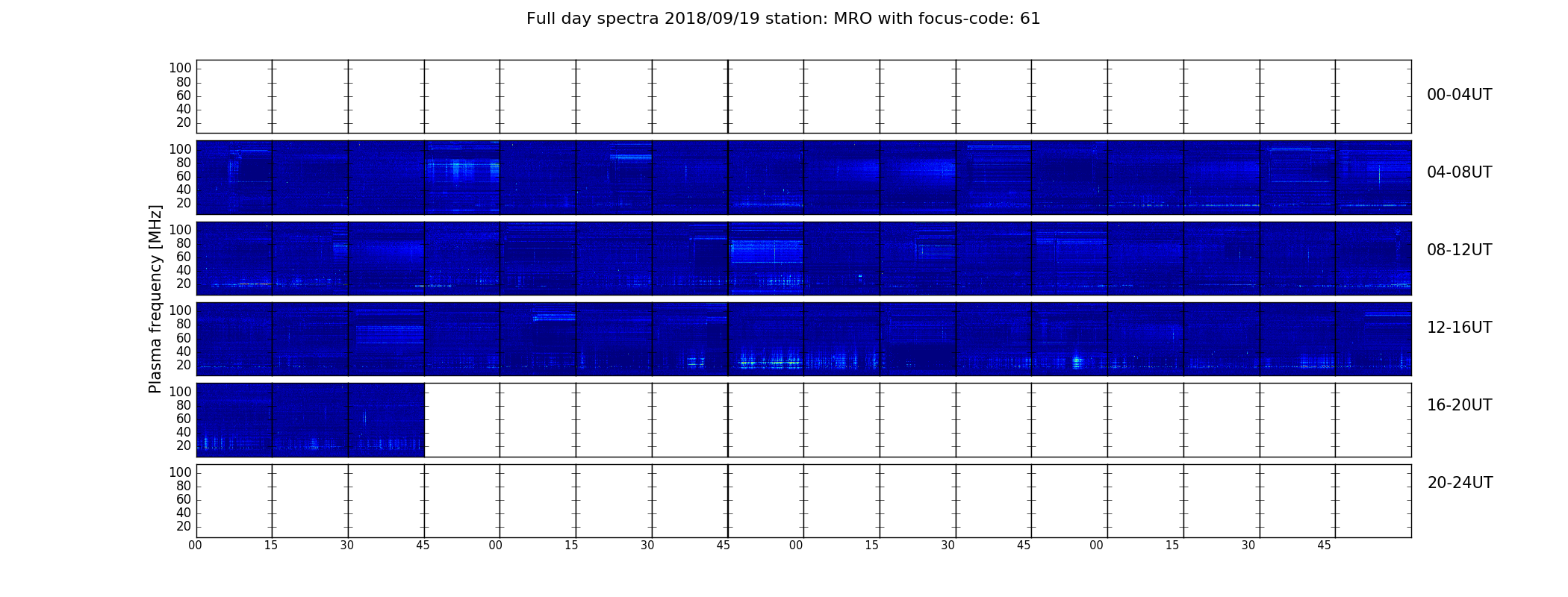 Full day spectra 2018/09/19 station: MRO with focus-code: 61

Plasma frequency [MHz]

100
80
60
40
20
00-04UT

100
80
60
40
20
04-08UT

100
80
60
40
20
08-12UT

100
80
60
40
20
12-16UT

100
80
60
40
20
16-20UT

100
80
60
40
20
20-24UT

00 15 30 45 00 15 30 45 00 15 30 45 00 15 30 45